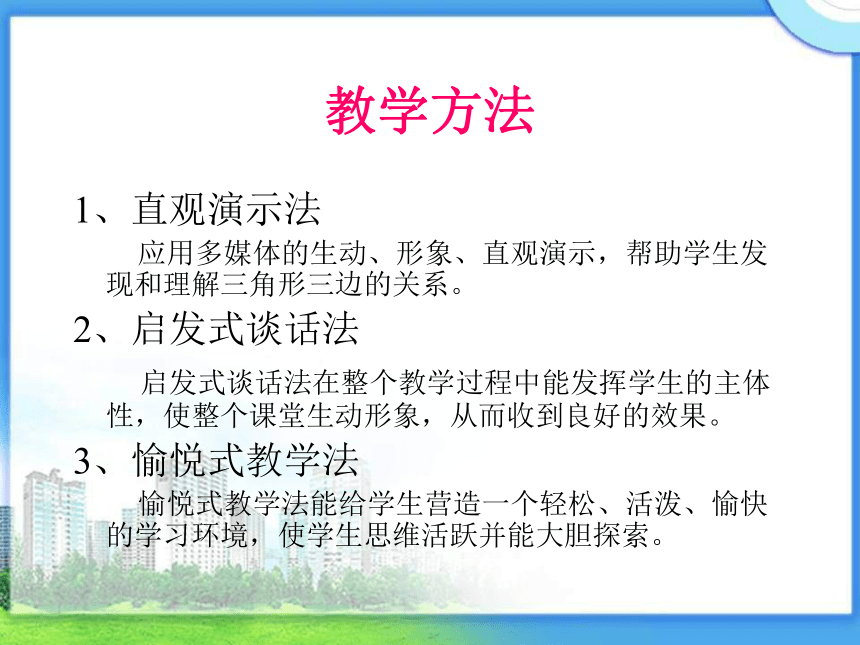 教学方法

1、直观演示法

应用多媒体的生动、形象、直观演示，帮助学生发现和理解三角形三边的关系。

2、启发式谈话法

启发式谈话法在整个教学过程中能发挥学生的主体性，使整个课堂生动形象，从而收到良好的效果。

3、愉悦式教学法

愉悦式教学法能给学生营造一个轻松、活泼、愉快的学习环境，使学生思维活跃并能大胆探索。